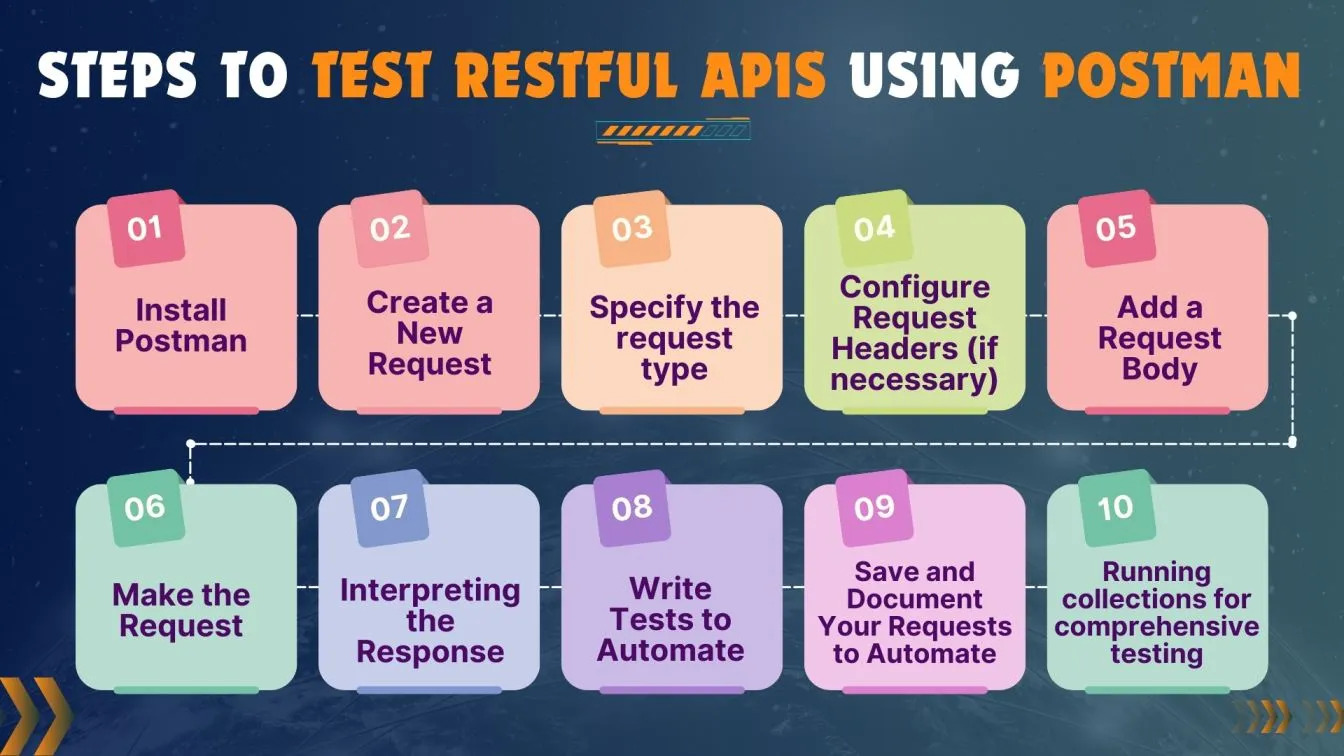 STEPS TO TEST RESTFUL APIS USING POSTMAN

01
Install Postman

02
Create a New Request

03
Specify the request type

04
Configure Request Headers (if necessary)

05
Add a Request Body

06
Make the Request

07
Interpreting the Response

08
Write Tests to Automate

09
Save and Document Your Requests to Automate

10
Running collections for comprehensive testing